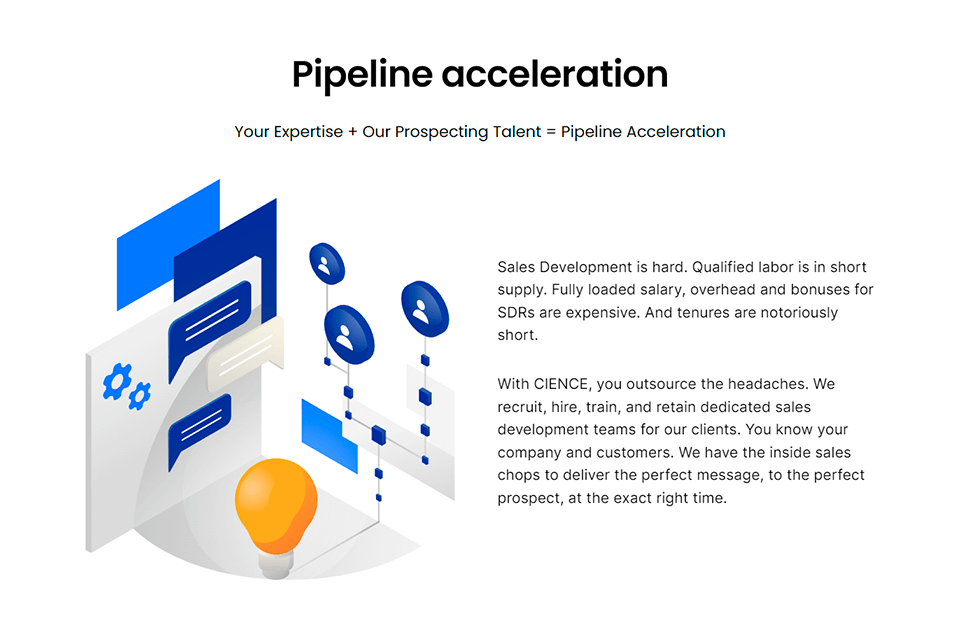 Pipeline acceleration

Your Expertise + Our Prospecting Talent = Pipeline Acceleration

Sales Development is hard. Qualified labor is in short supply. Fully loaded salary, overhead and bonuses for SDRs are expensive. And tenures are notoriously short.

With CIENCE, you outsource the headaches. We recruit, hire, train, and retain dedicated sales development teams for our clients. You know your company and customers. We have the inside sales chops to deliver the perfect message, to the perfect prospect, at the exact right time.